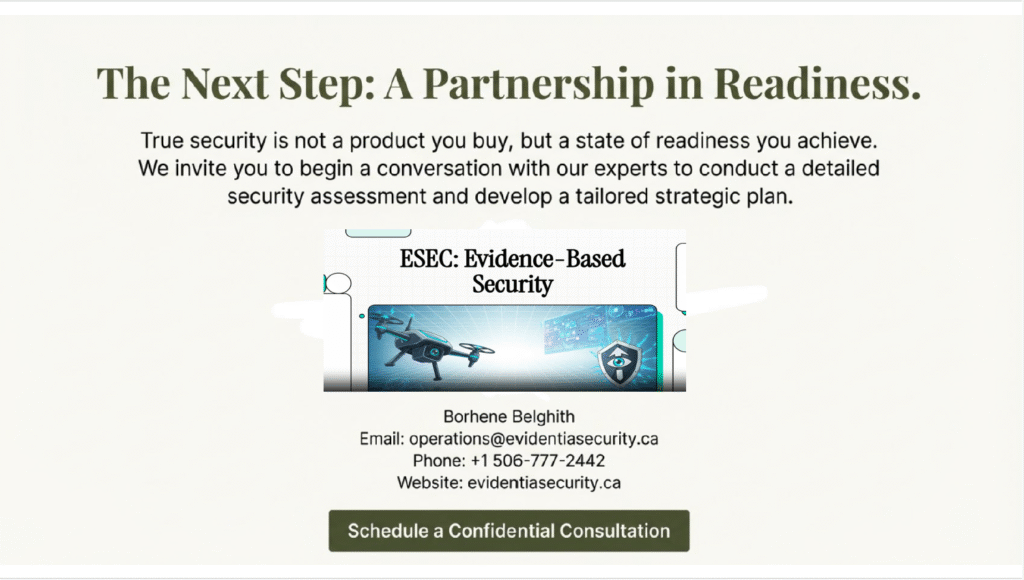 The Next Step: A Partnership in Readiness.

True security is not a product you buy, but a state of readiness you achieve. We invite you to begin a conversation with our experts to conduct a detailed security assessment and develop a tailored strategic plan.

ESEC: Evidence-Based Security

Borhene Belghith
Email: operations@evidentiasecurity.ca
Phone: +1 506-777-2442
Website: evidentiasecurity.ca

Schedule a Confidential Consultation